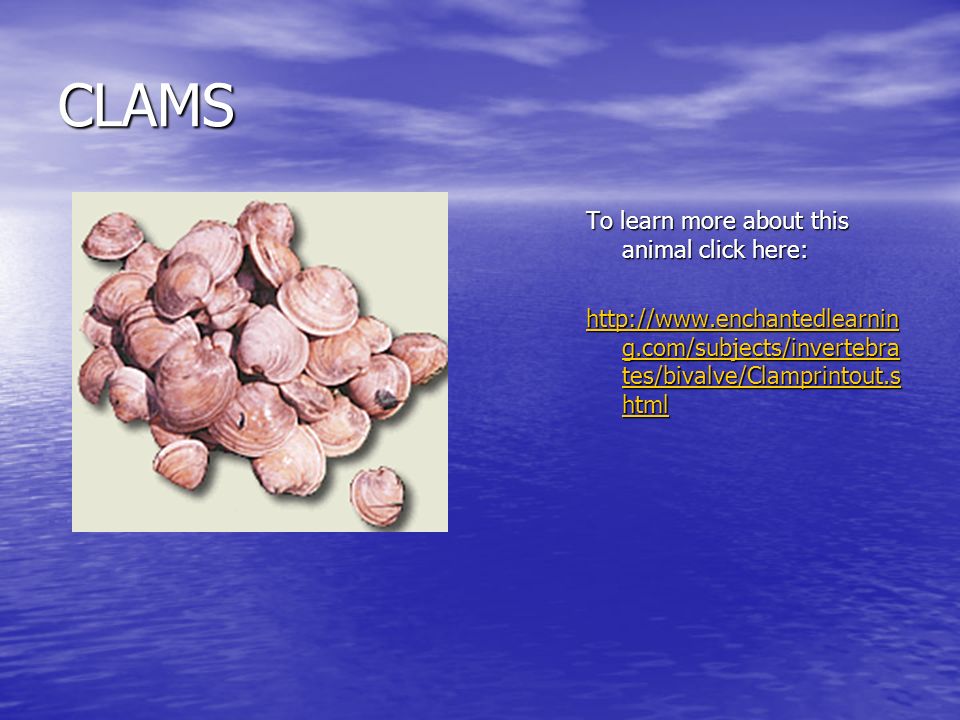 CLAMS

To learn more about this animal click here:

http://www.enchantedlearning.com/subjects/invertebrates/bivalve/Clamprintout.shtml